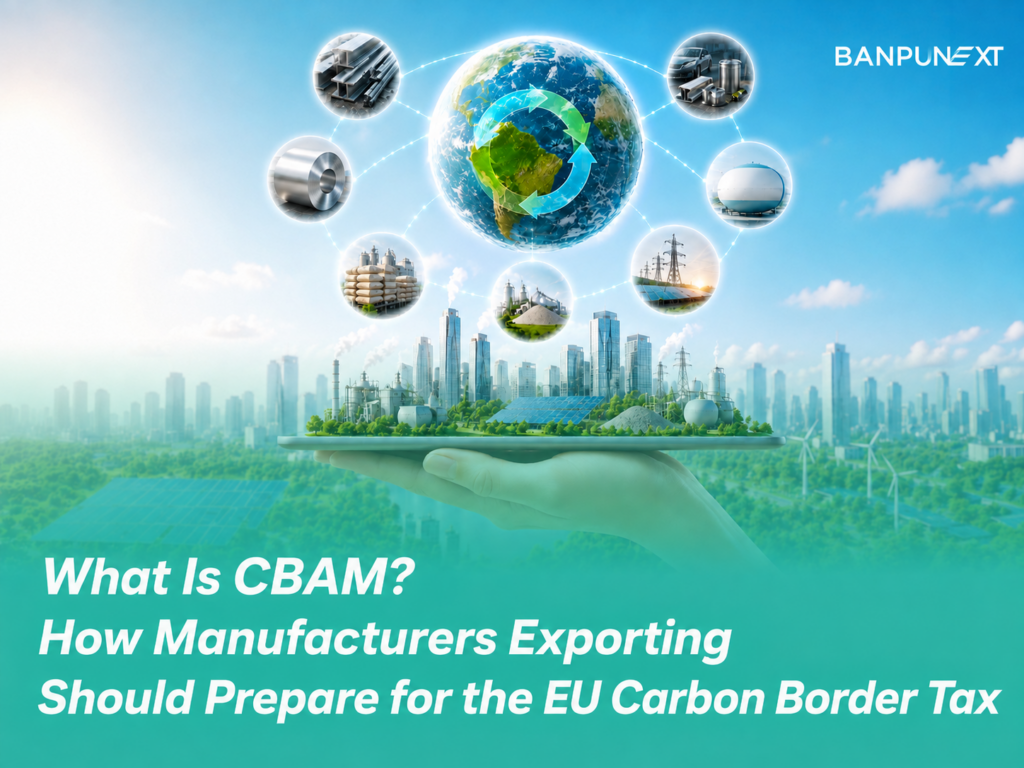 BANPUNEXT

What Is CBAM?
How Manufacturers Exporting
Should Prepare for the EU Carbon Border Tax